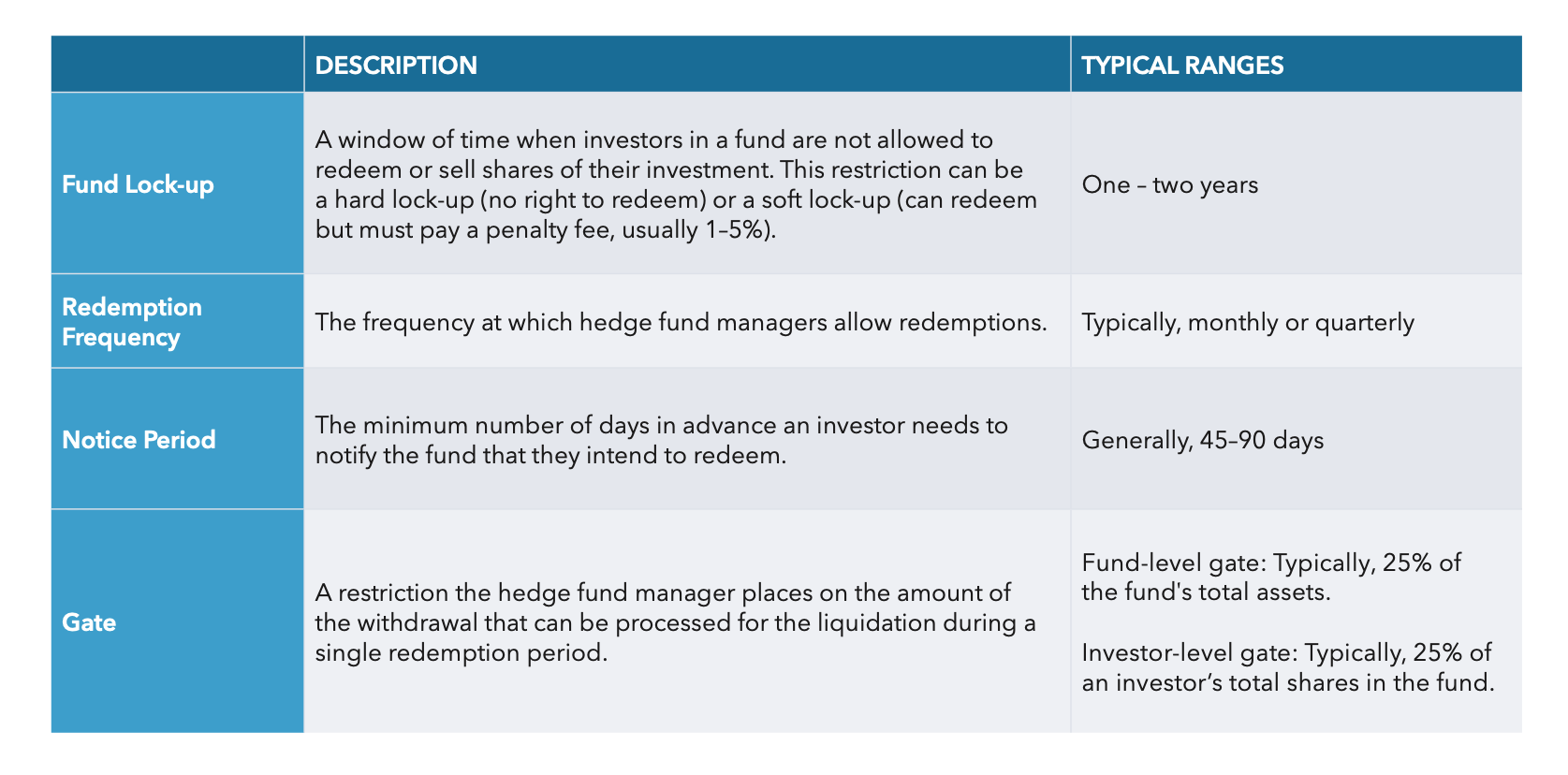 | | DESCRIPTION | TYPICAL RANGES |
|---|---|---|
| Fund Lock-up | A window of time when investors in a fund are not allowed to redeem or sell shares of their investment. This restriction can be a hard lock-up (no right to redeem) or a soft lock-up (can redeem but must pay a penalty fee, usually 1–5%). | One – two years |
| Redemption Frequency | The frequency at which hedge fund managers allow redemptions. | Typically, monthly or quarterly |
| Notice Period | The minimum number of days in advance an investor needs to notify the fund that they intend to redeem. | Generally, 45–90 days |
| Gate | A restriction the hedge fund manager places on the amount of the withdrawal that can be processed for the liquidation during a single redemption period. | Fund-level gate: Typically, 25% of the fund's total assets. Investor-level gate: Typically, 25% of an investor's total shares in the fund. |